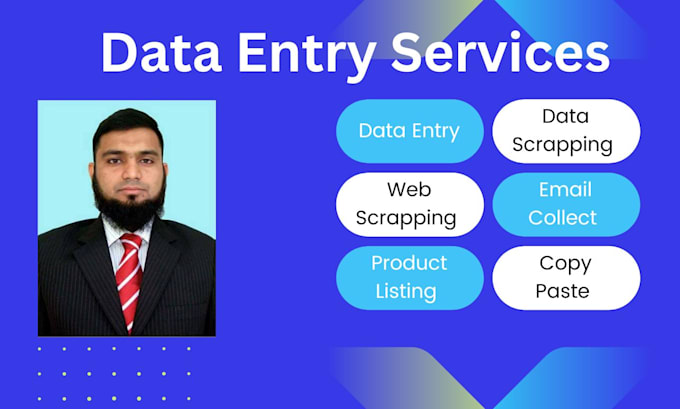 Data Entry Services

Data Entry

Data Scrapping

Web Scrapping

Email Collect

Product Listing

Copy Paste